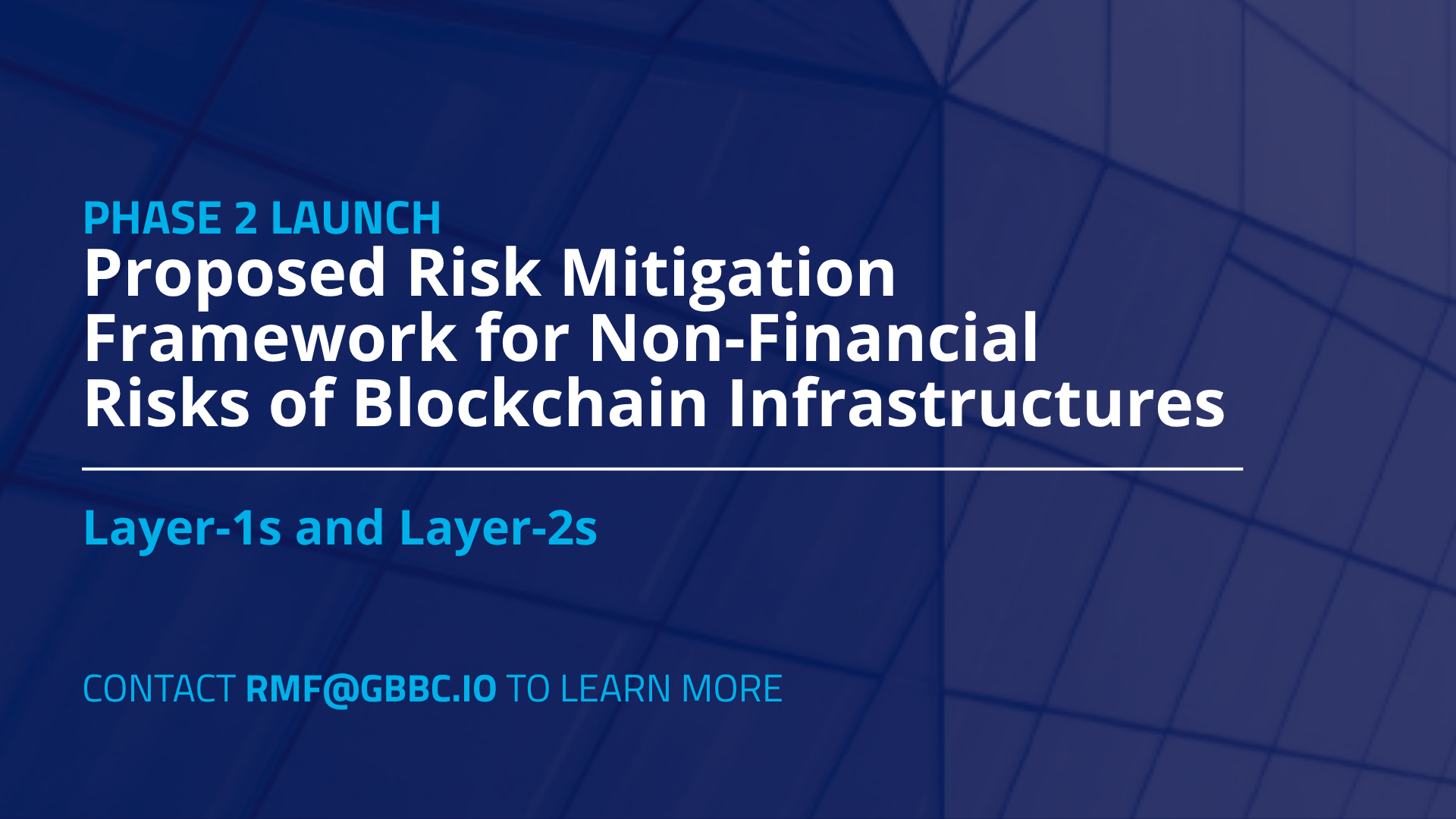 PHASE 2 LAUNCH
Proposed Risk Mitigation Framework for Non-Financial Risks of Blockchain Infrastructures

Layer-1s and Layer-2s

CONTACT RMF@GBBC.IO TO LEARN MORE